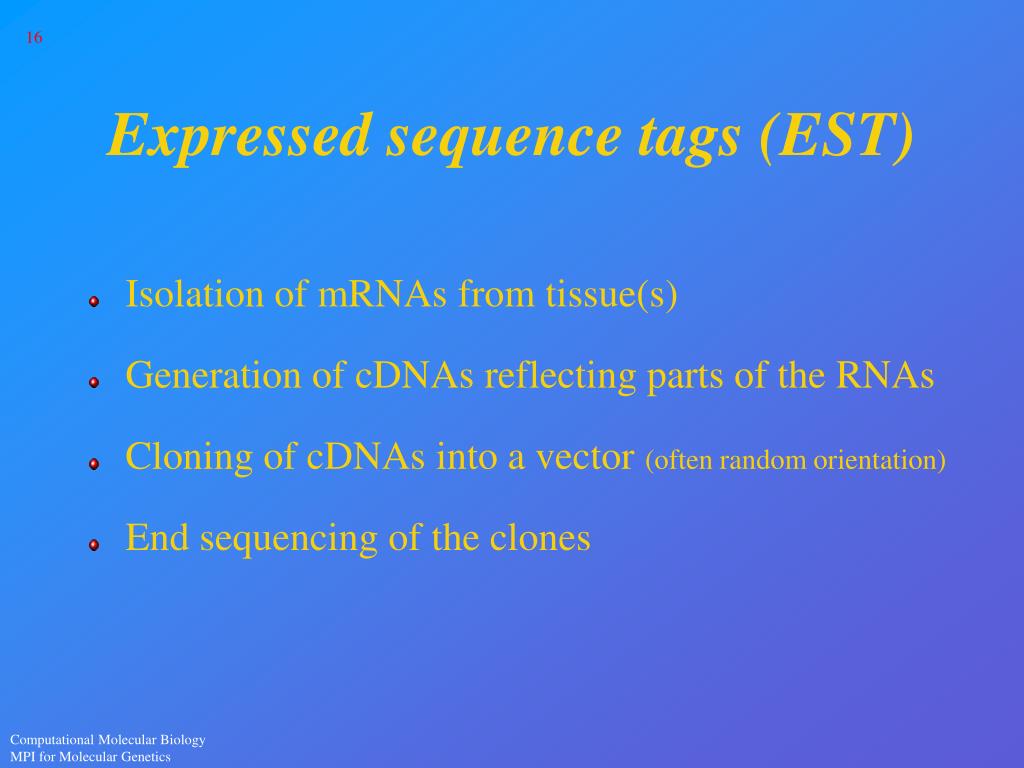 16

Expressed sequence tags (EST)

Isolation of mRNAs from tissue(s)

Generation of cDNAs reflecting parts of the RNAs

Cloning of cDNAs into a vector (often random orientation)

End sequencing of the clones

Computational Molecular Biology
MPI for Molecular Genetics